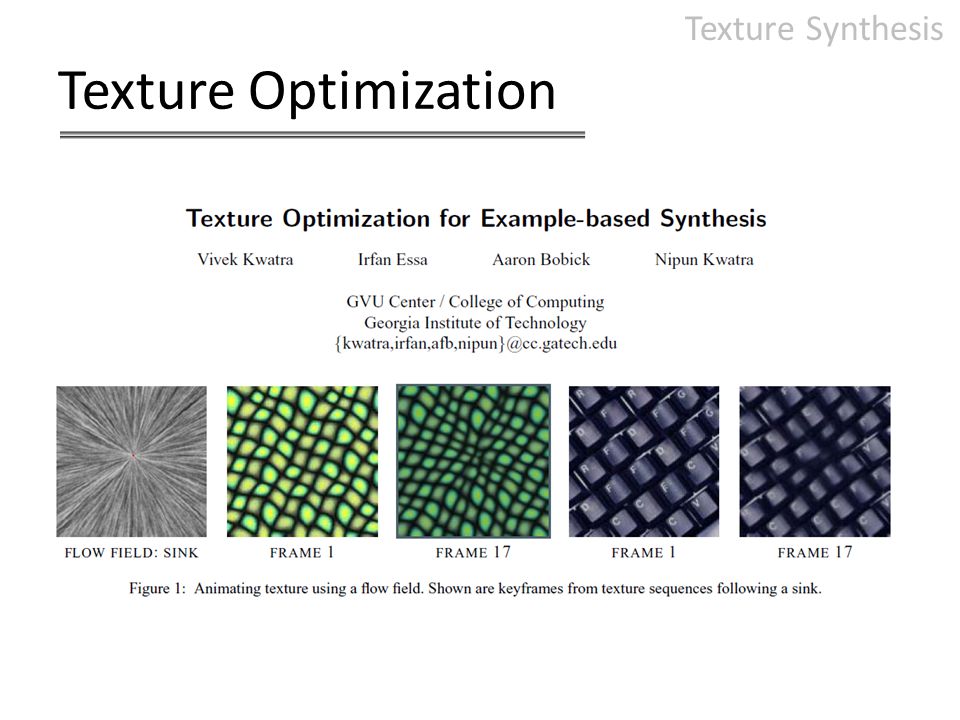 Texture Synthesis

Texture Optimization

Texture Optimization for Example-based Synthesis

Vivek Kwatra Irfan Essa Aaron Bobick Nipun Kwatra

GVU Center / College of Computing
Georgia Institute of Technology
{kwatra,irfan,afb,nipun}@cc.gatech.edu

FLOW FIELD: SINK FRAME 1 FRAME 17 FRAME 1 FRAME 17

Figure 1: Animating texture using a flow field. Shown are keyframes from texture sequences following a sink.